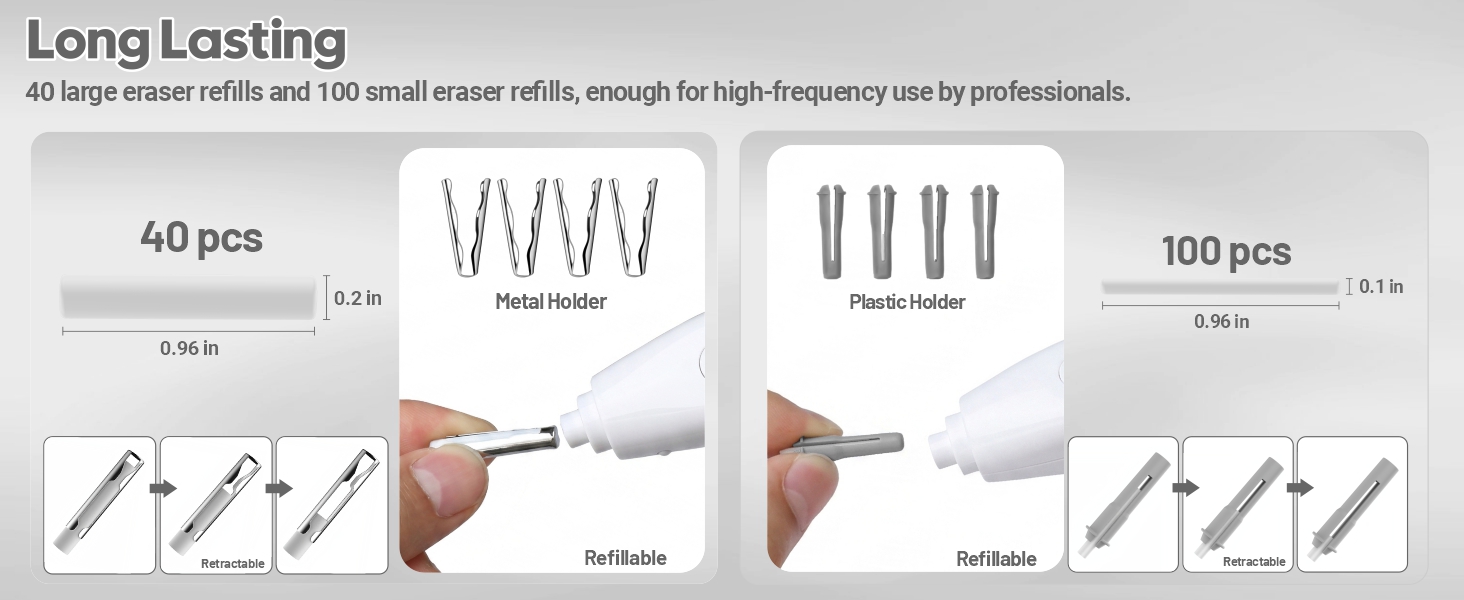 Long Lasting
40 large eraser refills and 100 small eraser refills, enough for high-frequency use by professionals.

40 pcs
0.2 in
0.96 in

Retractable

Metal Holder

Refillable

Plastic Holder

Refillable

100 pcs
0.1 in
0.96 in

Retractable